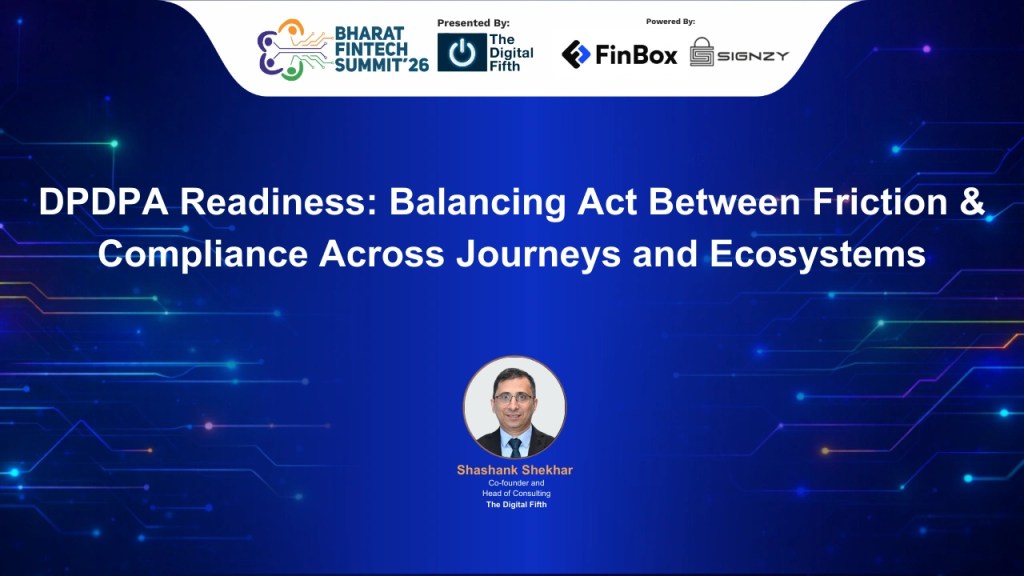 BHARAT FINTECH SUMMIT'26

Presented By:

The Digital Fifth

Powered By:

FinBox

SIGNZY

DPDPA Readiness: Balancing Act Between Friction & Compliance Across Journeys and Ecosystems

Shashank Shekhar
Co-founder and
Head of Consulting
The Digital Fifth